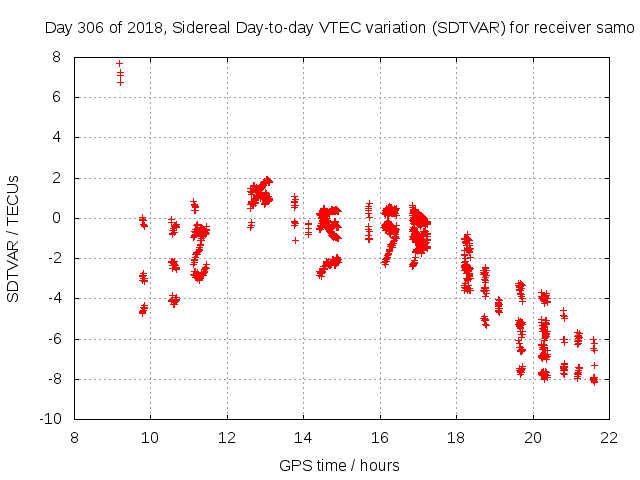 Day 306 of 2018, Sidereal Day-to-day VTEC variation (SDTVAR) for receiver samo

SDTVAR / TECUs

8
6
4
2
0
-2
-4
-6
-8
-10

8
10
12
14
16
18
20
22

GPS time / hours